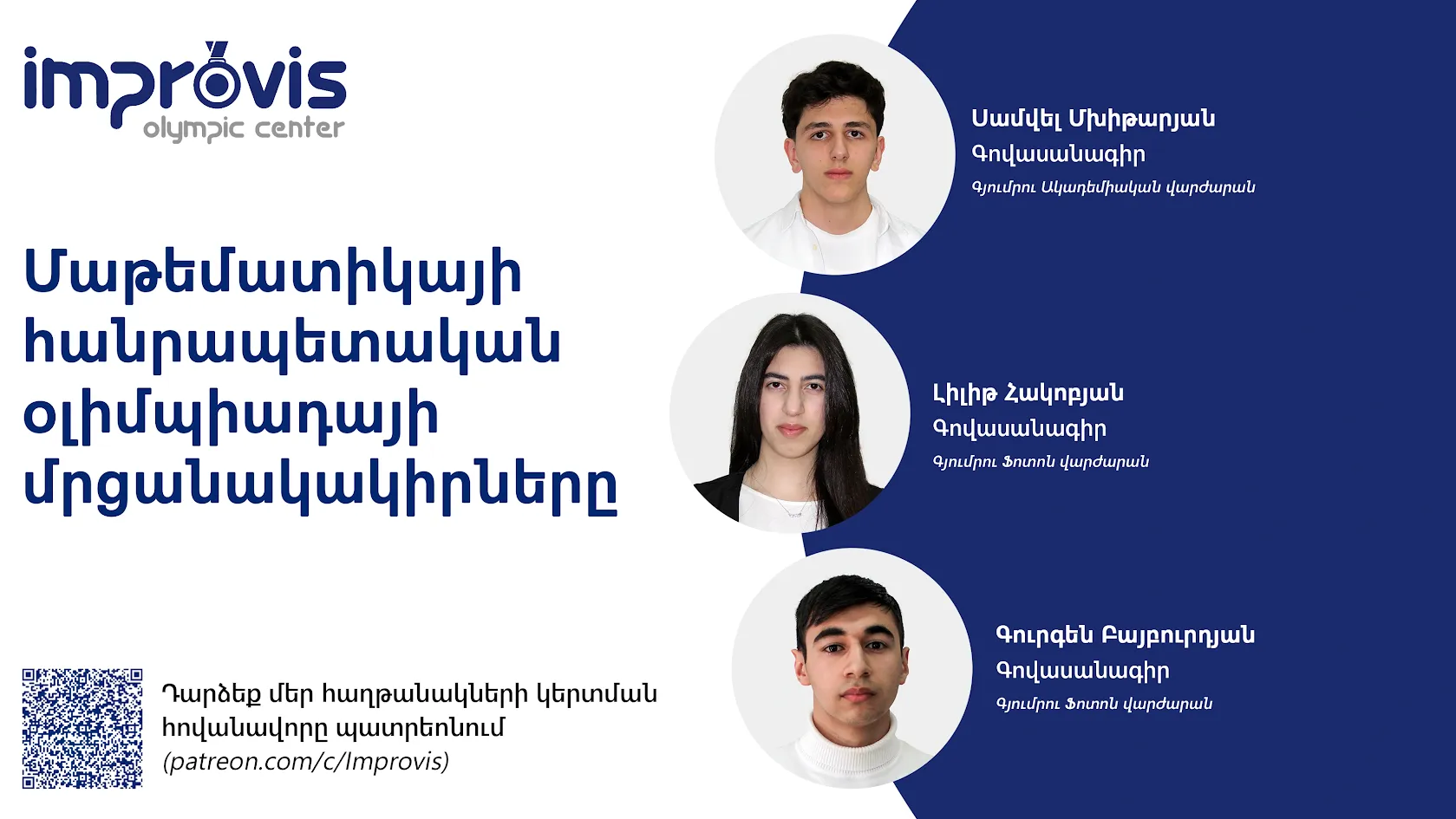 improvis
olympic center

Մաթեմատիկայի հանրապետական օլիմպիադայի մրցանակակիրները

Դարձեք մեր հաղթանակների կերտման հովանավորը պատրեոնում (patreon.com/c/Improvis)

Սամվել Մխիթարյան
Գովասանագիր
Գյումրու Ակադեմիական վարժարան

Լիլիթ Հակոբյան
Գովասանագիր
Գյումրու Ֆոտոն վարժարան

Գուրգեն Բայբուրդյան
Գովասանագիր
Գյումրու Ֆոտոն վարժարան